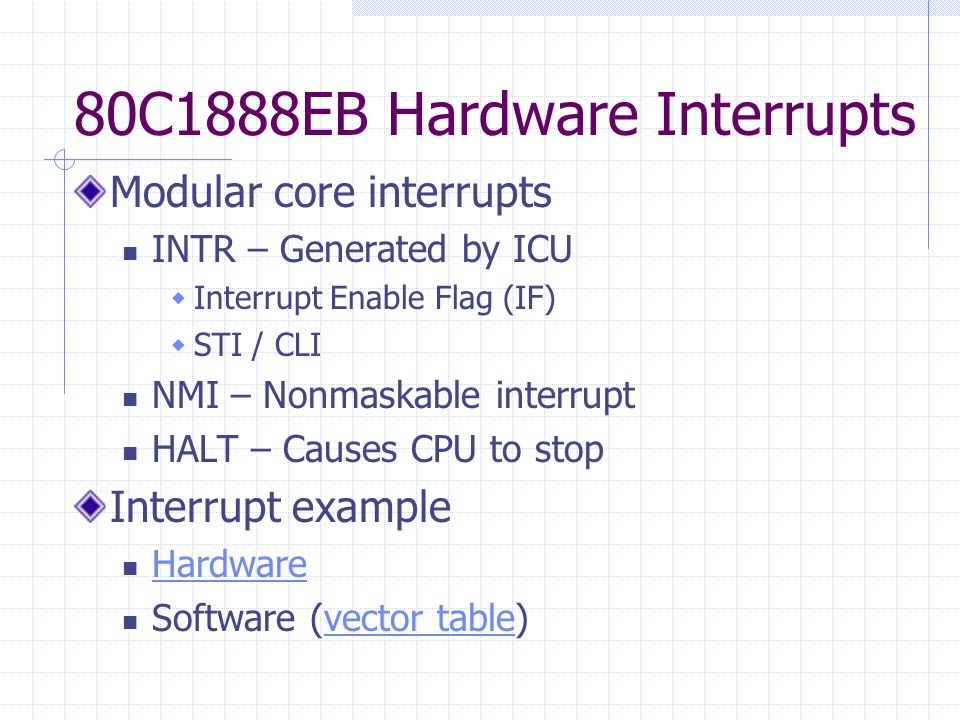 80C1888EB Hardware Interrupts

Modular core interrupts

INTR – Generated by ICU

Interrupt Enable Flag (IF)

STI / CLI

NMI – Nonmaskable interrupt

HALT – Causes CPU to stop

Interrupt example

Hardware

Software (vector table)